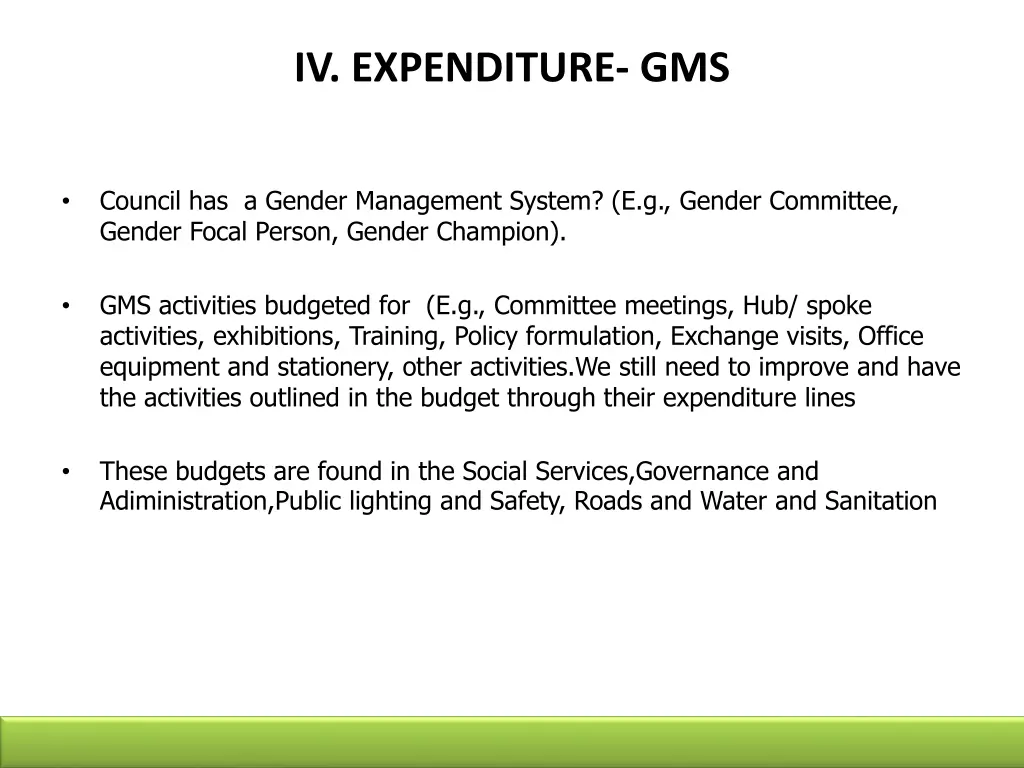 IV. EXPENDITURE- GMS

• Council has a Gender Management System? (E.g., Gender Committee, Gender Focal Person, Gender Champion).

• GMS activities budgeted for (E.g., Committee meetings, Hub/ spoke activities, exhibitions, Training, Policy formulation, Exchange visits, Office equipment and stationery, other activities.We still need to improve and have the activities outlined in the budget through their expenditure lines

• These budgets are found in the Social Services,Governance and Adiministration,Public lighting and Safety, Roads and Water and Sanitation